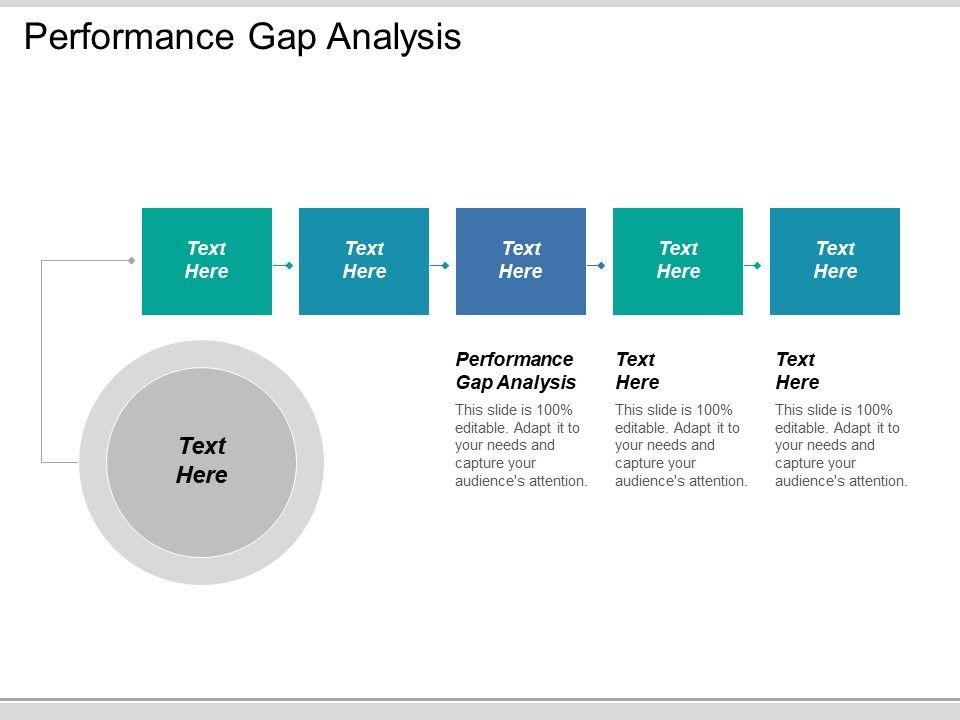 Performance Gap Analysis

Text Here

Text Here

Text Here

Text Here

Text Here

Text Here

Performance Gap Analysis

This slide is 100% editable. Adapt it to your needs and capture your audience's attention.

Text Here

This slide is 100% editable. Adapt it to your needs and capture your audience's attention.

Text Here

This slide is 100% editable. Adapt it to your needs and capture your audience's attention.